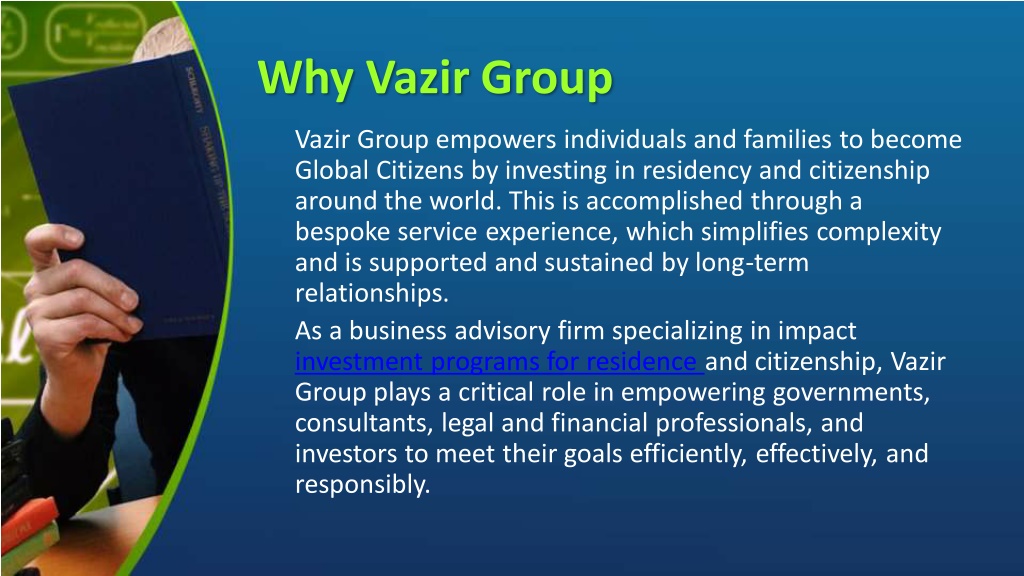 Why Vazir Group

Vazir Group empowers individuals and families to become Global Citizens by investing in residency and citizenship around the world. This is accomplished through a bespoke service experience, which simplifies complexity and is supported and sustained by long-term relationships.

As a business advisory firm specializing in impact investment programs for residence and citizenship, Vazir Group plays a critical role in empowering governments, consultants, legal and financial professionals, and investors to meet their goals efficiently, effectively, and responsibly.